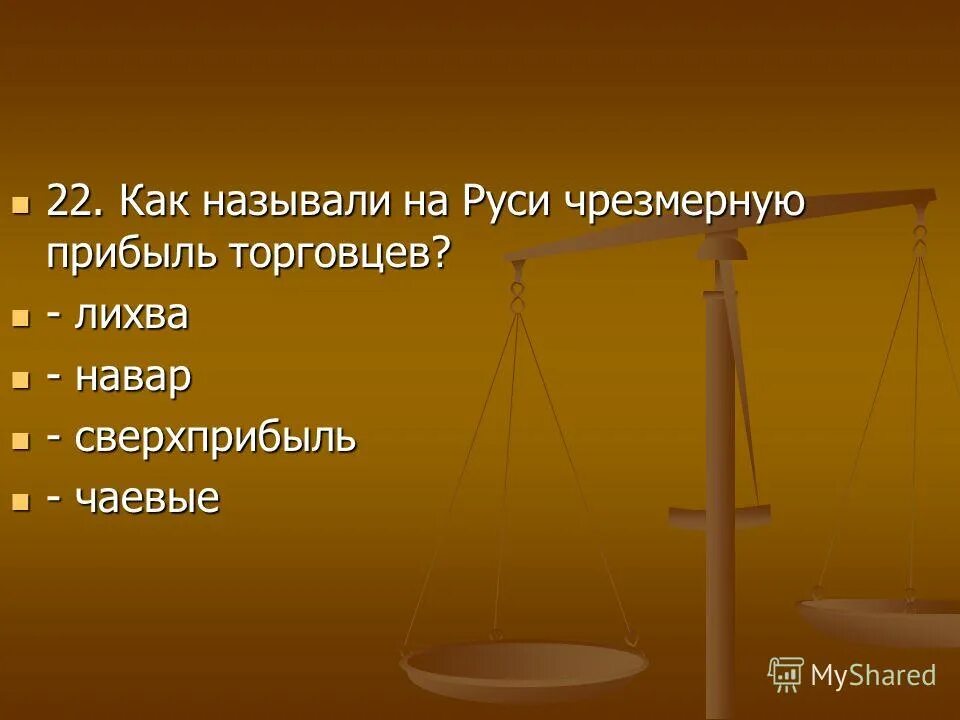 22. Как называли на Руси чрезмерную прибыль торговцев?

- лихва

- навар

- сверхприбыль

- чаевые

MyShared